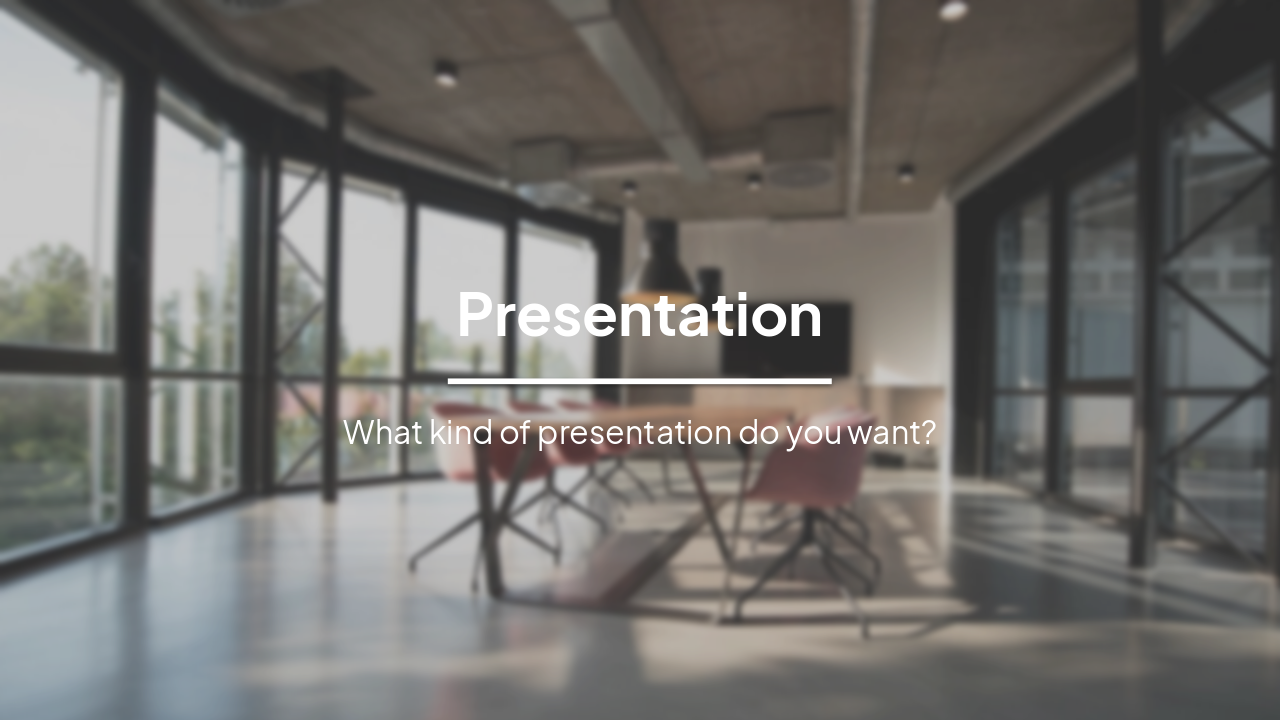 Presentation

What kind of presentation do you want?